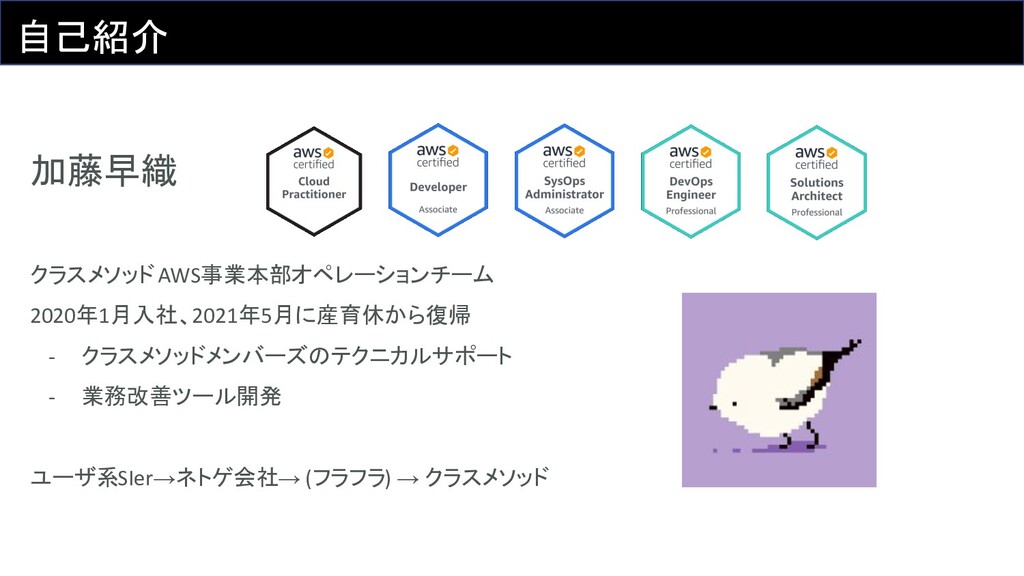 自己紹介

加藤早織

aws certified Cloud Practitioner

aws certified Developer Associate

aws certified SysOps Administrator Associate

aws certified DevOps Engineer Professional

aws certified Solutions Architect Professional

クラスメソッド AWS事業本部オペレーションチーム

2020年1月入社、2021年5月に産育休から復帰

- クラスメソッドメンバーズのテクニカルサポート

- 業務改善ツール開発

ユーザ系SIer→ネトゲ会社→ (フラフラ) → クラスメソッド